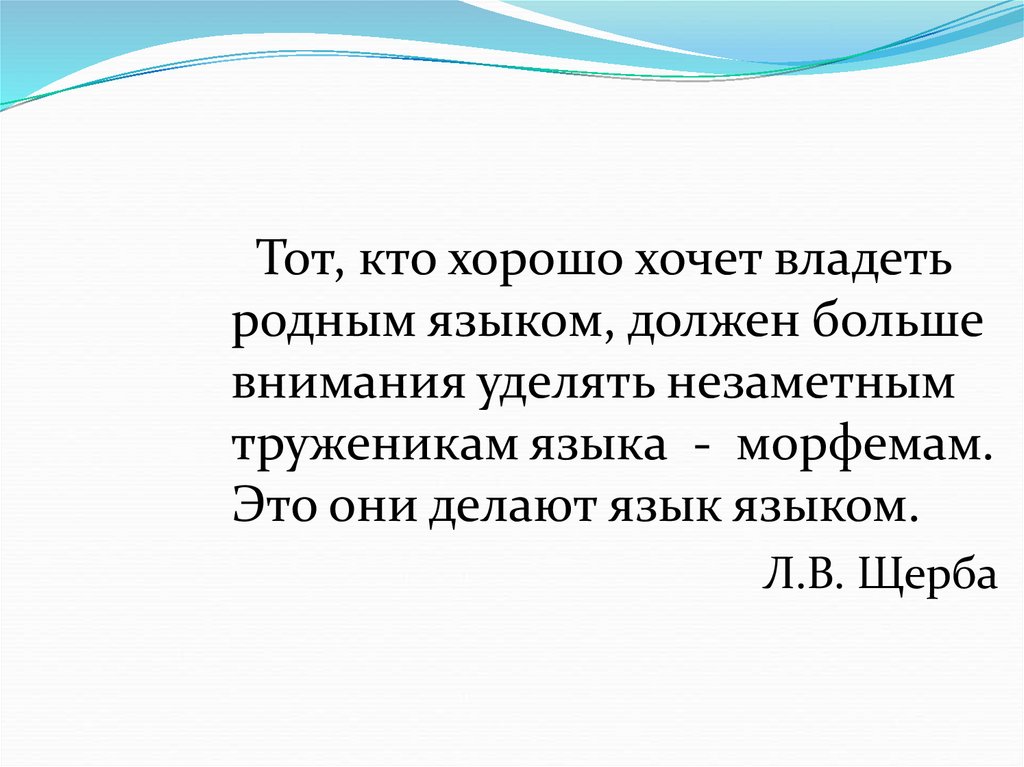 Тот, кто хорошо хочет владеть родным языком, должен больше внимания уделять незаметным труженикам языка - морфемам. Это они делают язык языком.

Л.В. Щерба